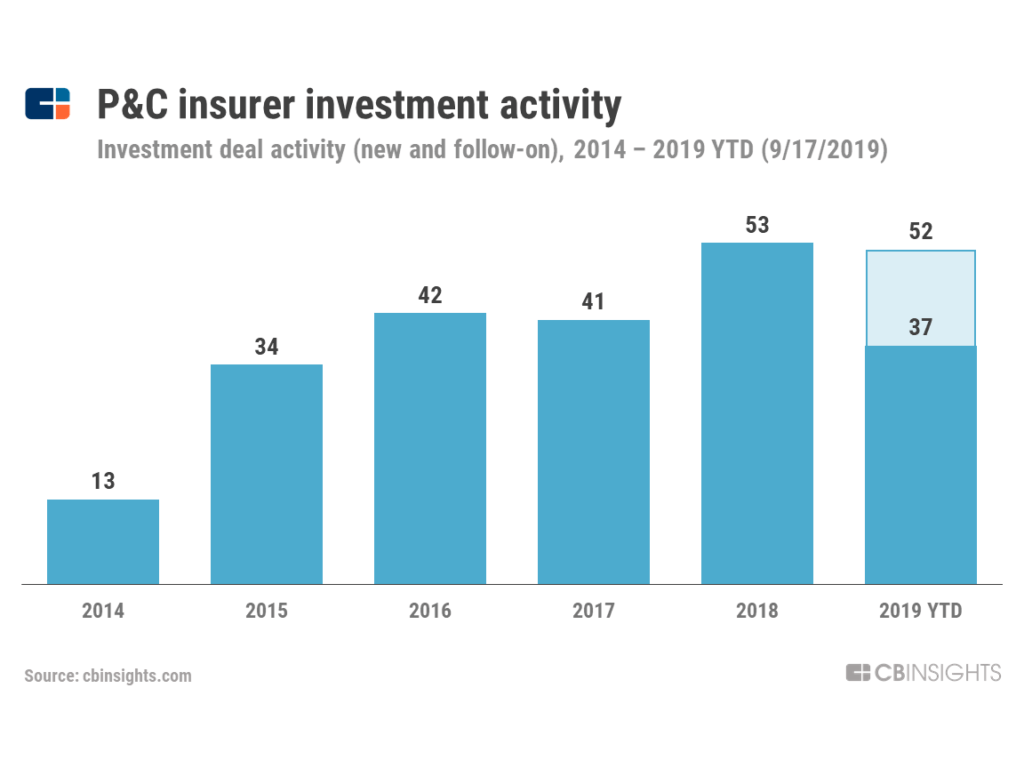 P&C insurer investment activity
Investment deal activity (new and follow-on), 2014 – 2019 YTD (9/17/2019)

13
34
42
41
53
52
37

2014
2015
2016
2017
2018
2019 YTD

Source: cbinsights.com

CBINSIGHTS